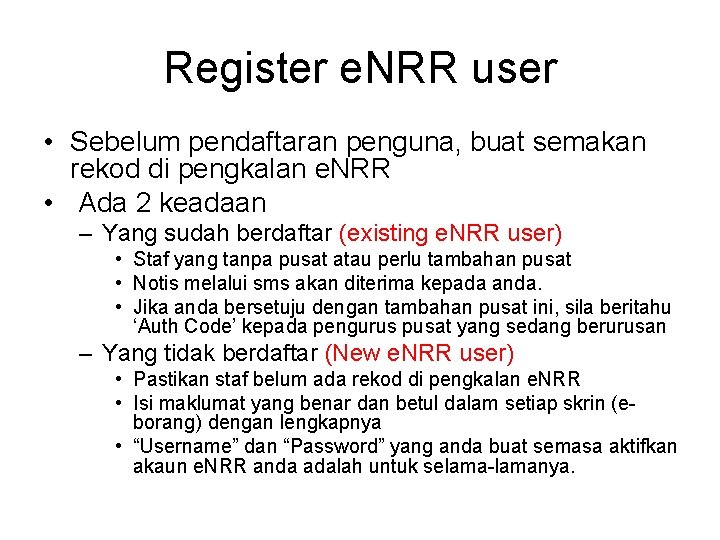 Register eNRR user

• Sebelum pendaftaran penguna, buat semakan rekod di pengkalan eNRR
• Ada 2 keadaan
  – Yang sudah berdaftar (existing eNRR user)
    • Staf yang tanpa pusat atau perlu tambahan pusat
    • Notis melalui sms akan diterima kepada anda.
    • Jika anda bersetuju dengan tambahan pusat ini, sila beritahu 'Auth Code' kepada pengurus pusat yang sedang berurusan
  – Yang tidak berdaftar (New eNRR user)
    • Pastikan staf belum ada rekod di pengkalan eNRR
    • Isi maklumat yang benar dan betul dalam setiap skrin (e-borang) dengan lengkapnya
    • "Username" dan "Password" yang anda buat semasa aktifkan akaun eNRR anda adalah untuk selama-lamanya.